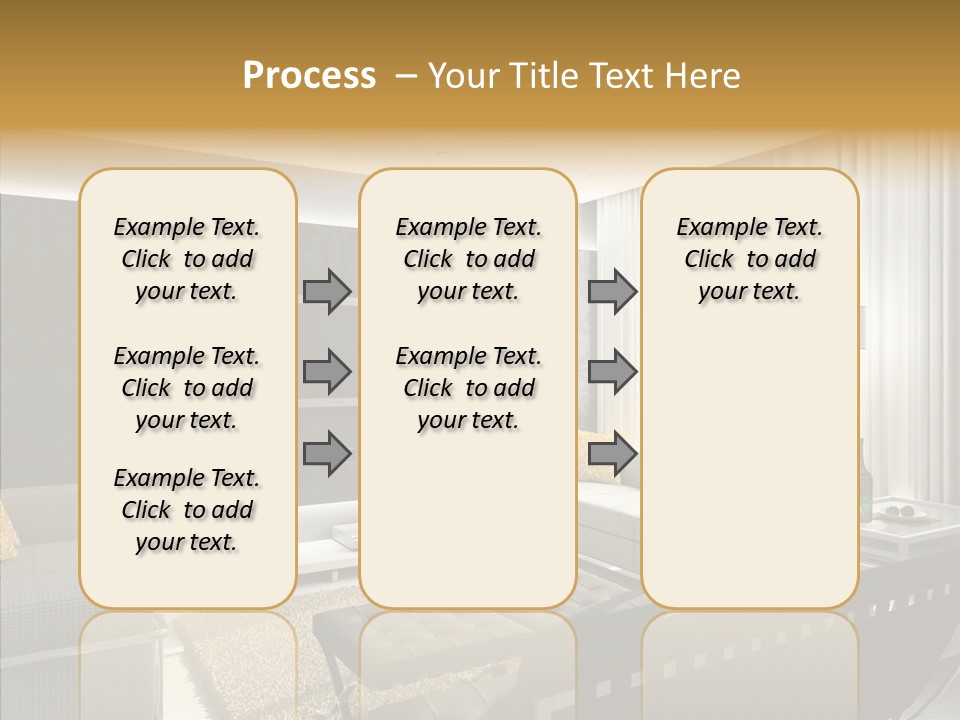 Process – Your Title Text Here

Example Text. Click to add your text.

Example Text. Click to add your text.

Example Text. Click to add your text.

Example Text. Click to add your text.

Example Text. Click to add your text.

Example Text. Click to add your text.